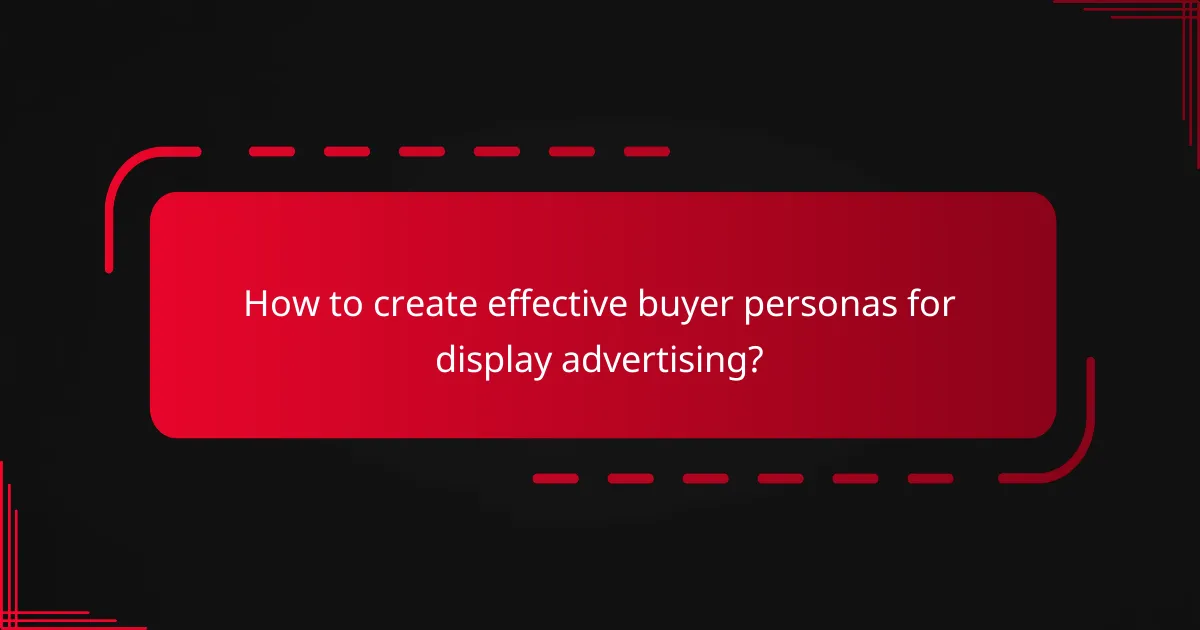 How to create effective buyer personas for display advertising?